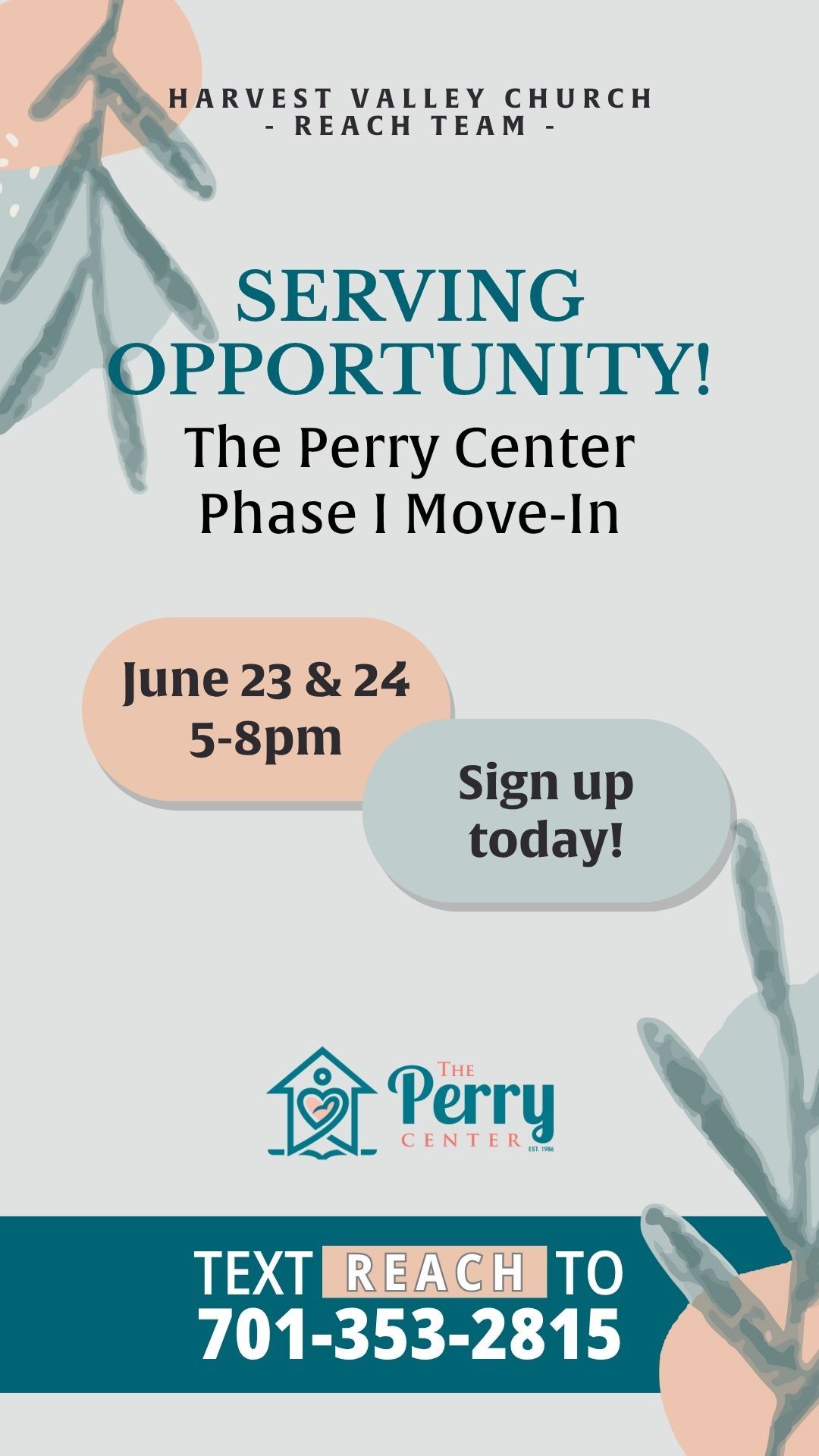 HARVEST VALLEY CHURCH
- REACH TEAM -

SERVING OPPORTUNITY!
The Perry Center
Phase I Move-In

June 23 & 24
5-8pm

Sign up today!

THE
Perry
CENTER
EST. 1986

TEXT REACH TO
701-353-2815